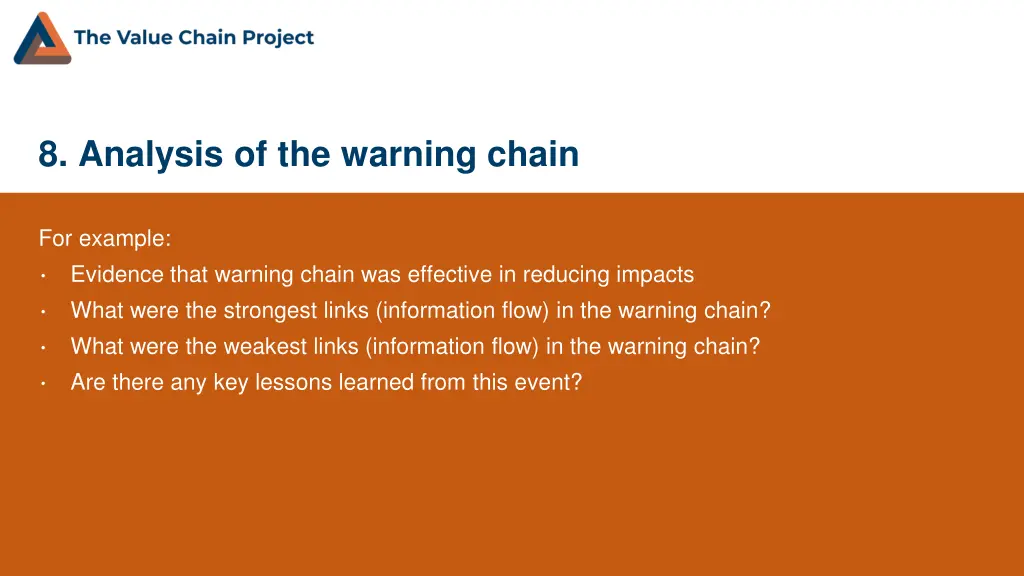 The Value Chain Project

8. Analysis of the warning chain

For example:
• Evidence that warning chain was effective in reducing impacts
• What were the strongest links (information flow) in the warning chain?
• What were the weakest links (information flow) in the warning chain?
• Are there any key lessons learned from this event?